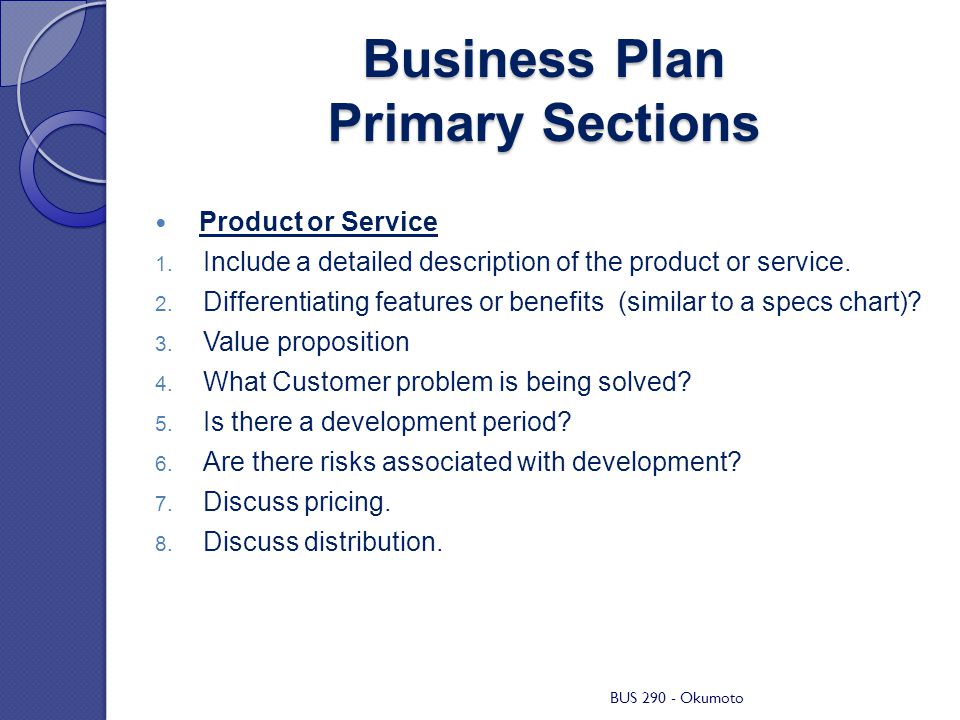 Business Plan
Primary Sections

• Product or Service
1. Include a detailed description of the product or service.
2. Differentiating features or benefits (similar to a specs chart)?
3. Value proposition
4. What Customer problem is being solved?
5. Is there a development period?
6. Are there risks associated with development?
7. Discuss pricing.
8. Discuss distribution.

BUS 290 - Okumoto